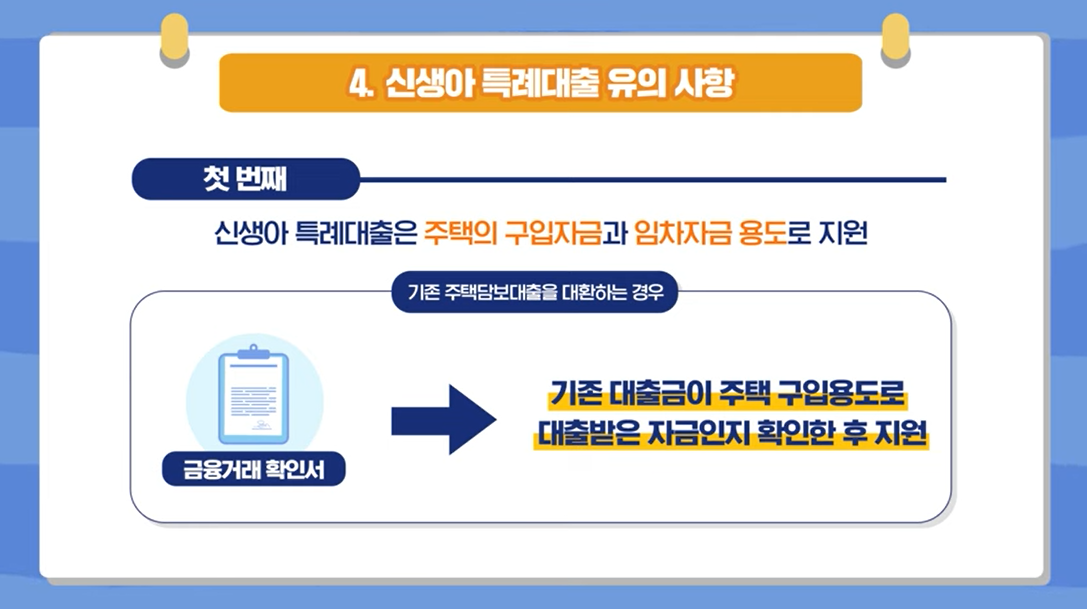 4. 신생아 특례대출 유의 사항

첫 번째

신생아 특례대출은 주택의 구입자금과 임차자금 용도로 지원

기존 주택담보대출을 대환하는 경우

금융거래 확인서

기존 대출금이 주택 구입용도로 대출받은 자금인지 확인한 후 지원